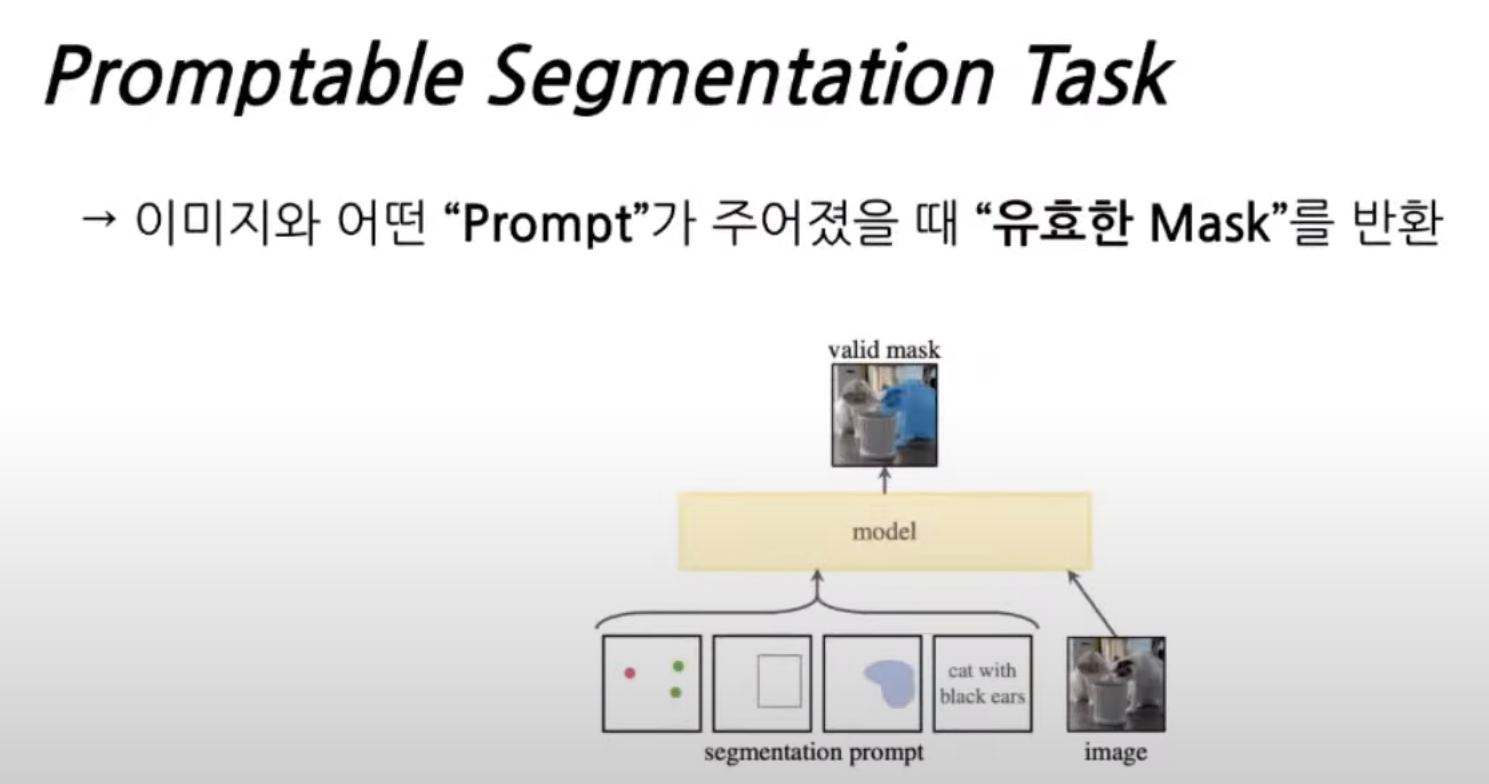 Promptable Segmentation Task

→ 이미지와 어떤 “Prompt”가 주어졌을 때 “유효한 Mask”를 반환

valid mask

model

cat with black ears

segmentation prompt

image